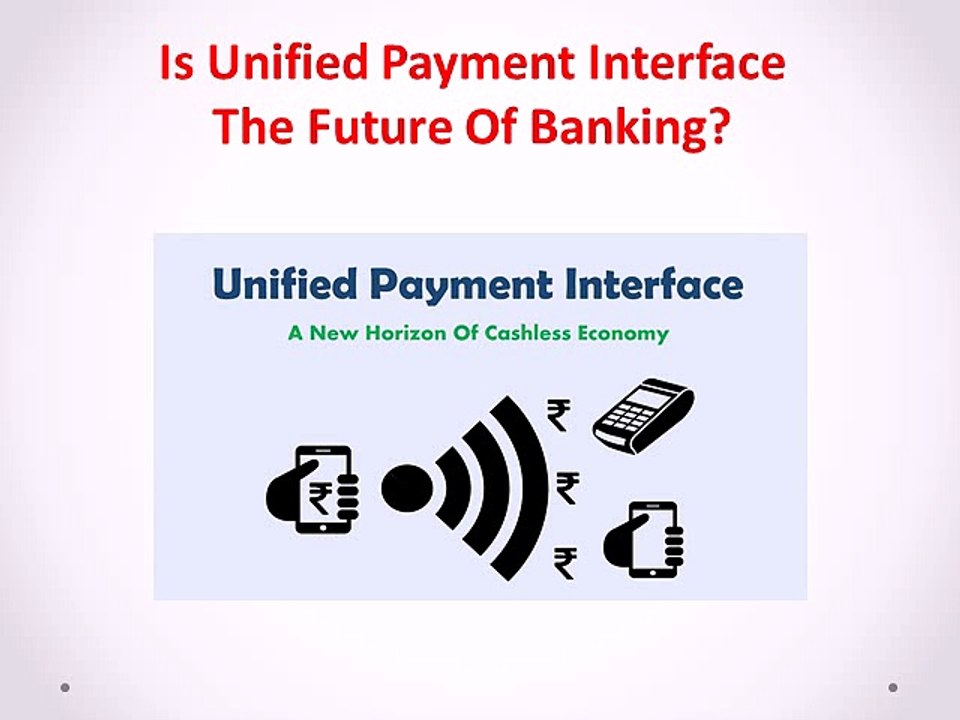 Is Unified Payment Interface The Future Of Banking?

Unified Payment Interface

A New Horizon Of Cashless Economy

₹

₹

₹

₹